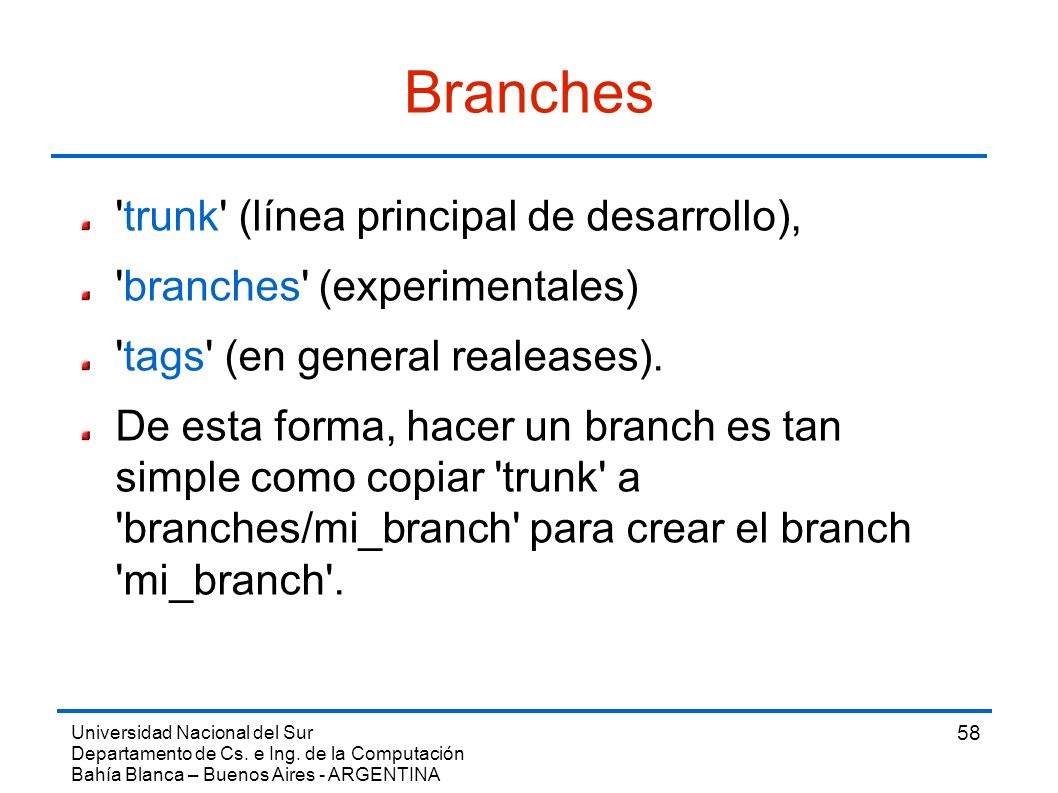 Branches

'trunk' (línea principal de desarrollo),

'branches' (experimentales)

'tags' (en general realeases).

De esta forma, hacer un branch es tan simple como copiar 'trunk' a 'branches/mi_branch' para crear el branch 'mi_branch'.

Universidad Nacional del Sur
Departamento de Cs. e Ing. de la Computación
Bahía Blanca – Buenos Aires - ARGENTINA

58